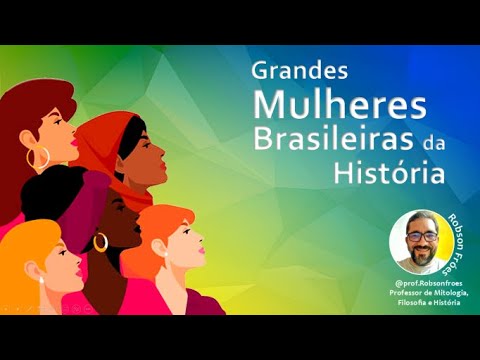 Grandes Mulheres Brasileiras da História

Robson Fróes

@prof.Robsonfroes
Professor de Mitologia, Filosofia e História